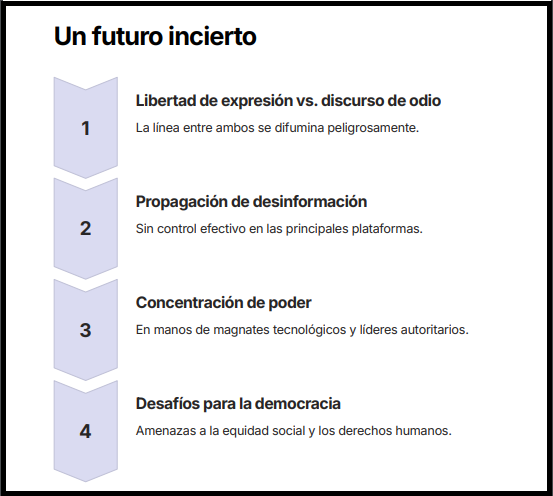 Un futuro incierto

1

Libertad de expresión vs. discurso de odio

La línea entre ambos se difumina peligrosamente.

2

Propagación de desinformación

Sin control efectivo en las principales plataformas.

3

Concentración de poder

En manos de magnates tecnológicos y líderes autoritarios.

4

Desafíos para la democracia

Amenazas a la equidad social y los derechos humanos.